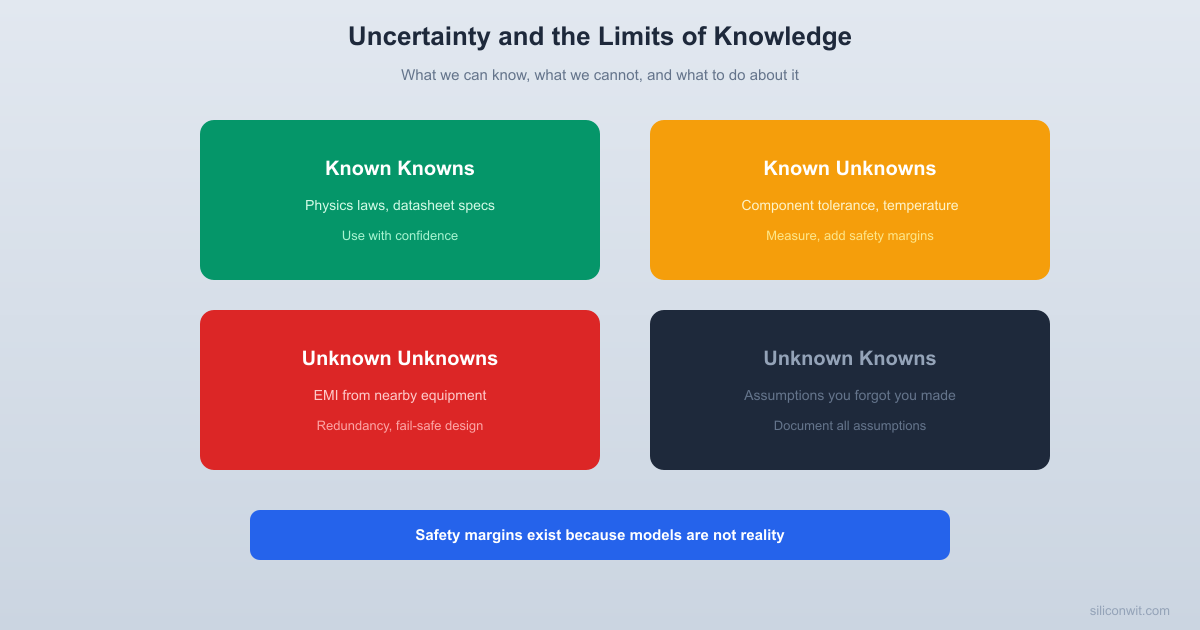 Uncertainty and the Limits of Knowledge

What we can know, what we cannot, and what to do about it

Known Knowns

Physics laws, datasheet specs

Use with confidence

Known Unknowns

Component tolerance, temperature

Measure, add safety margins

Unknown Unknowns

EMI from nearby equipment

Redundancy, fail-safe design

Unknown Knowns

Assumptions you forgot you made

Document all assumptions

Safety margins exist because models are not reality

siliconwit.com